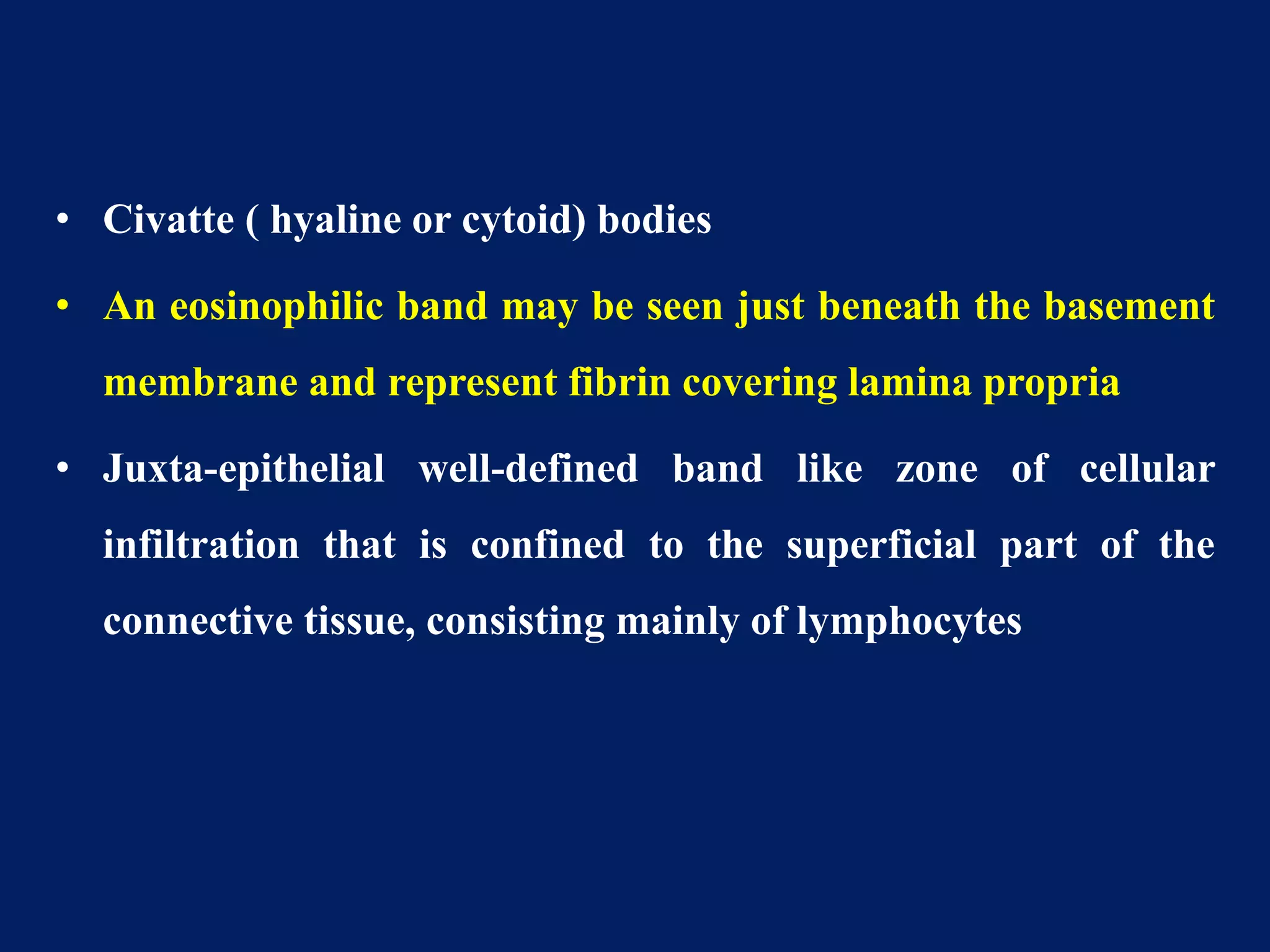 • Civatte ( hyaline or cytoid) bodies

• An eosinophilic band may be seen just beneath the basement membrane and represent fibrin covering lamina propria

• Juxta-epithelial well-defined band like zone of cellular infiltration that is confined to the superficial part of the connective tissue, consisting mainly of lymphocytes